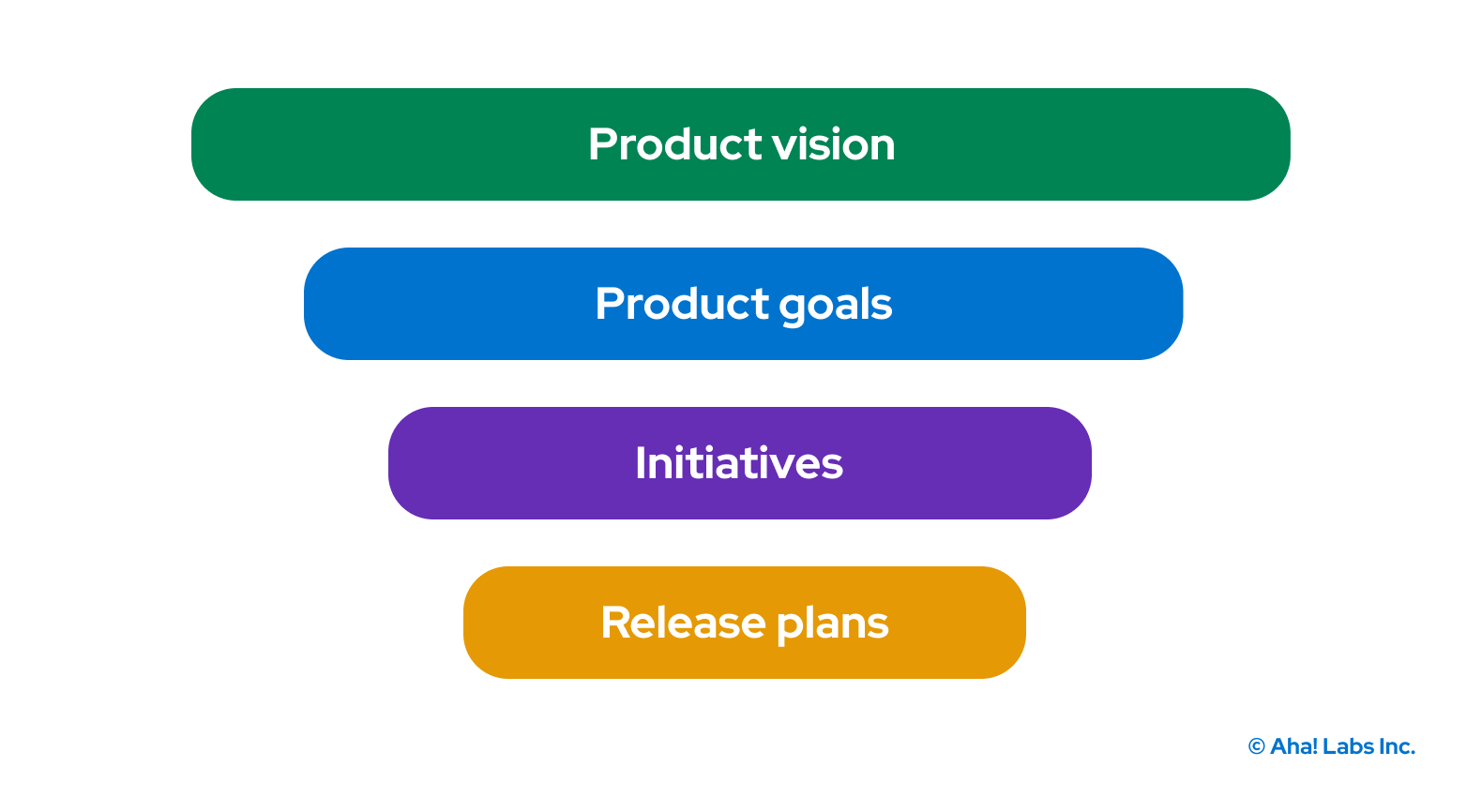 Product vision

Product goals

Initiatives

Release plans

© Aha! Labs Inc.